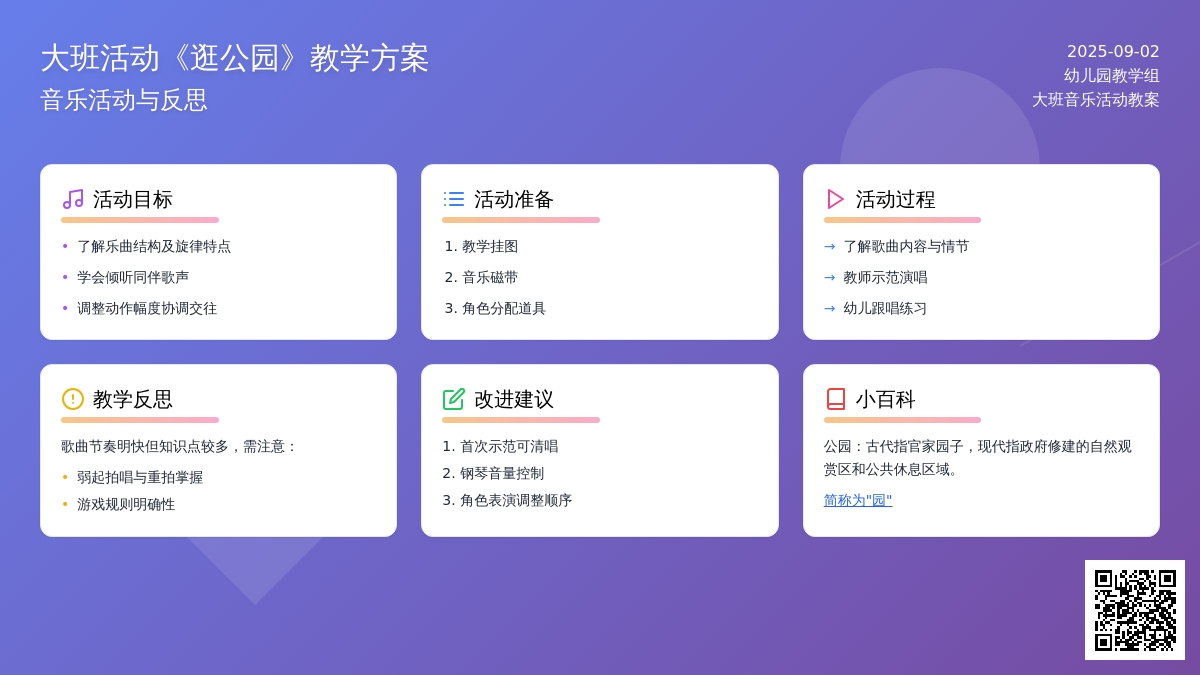 大班活动《逛公园》教学方案
音乐活动与反思

2025-09-02
幼儿园教学组
大班音乐活动教案

活动目标
• 了解乐曲结构及旋律特点
• 学会倾听同伴歌声
• 调整动作幅度协调交往

活动准备
1. 教学挂图
2. 音乐磁带
3. 角色分配道具

活动过程
→ 了解歌曲内容与情节
→ 教师示范演唱
→ 幼儿跟唱练习

教学反思
歌曲节奏明快但知识点较多，需注意：
• 弱起拍唱与重拍掌握
• 游戏规则明确性

改进建议
1. 首次示范可清唱
2. 钢琴音量控制
3. 角色表演调整顺序

小百科
公园：古代指官家园子，现代指政府修建的自然观赏区和公共休息区域。
简称为"园"